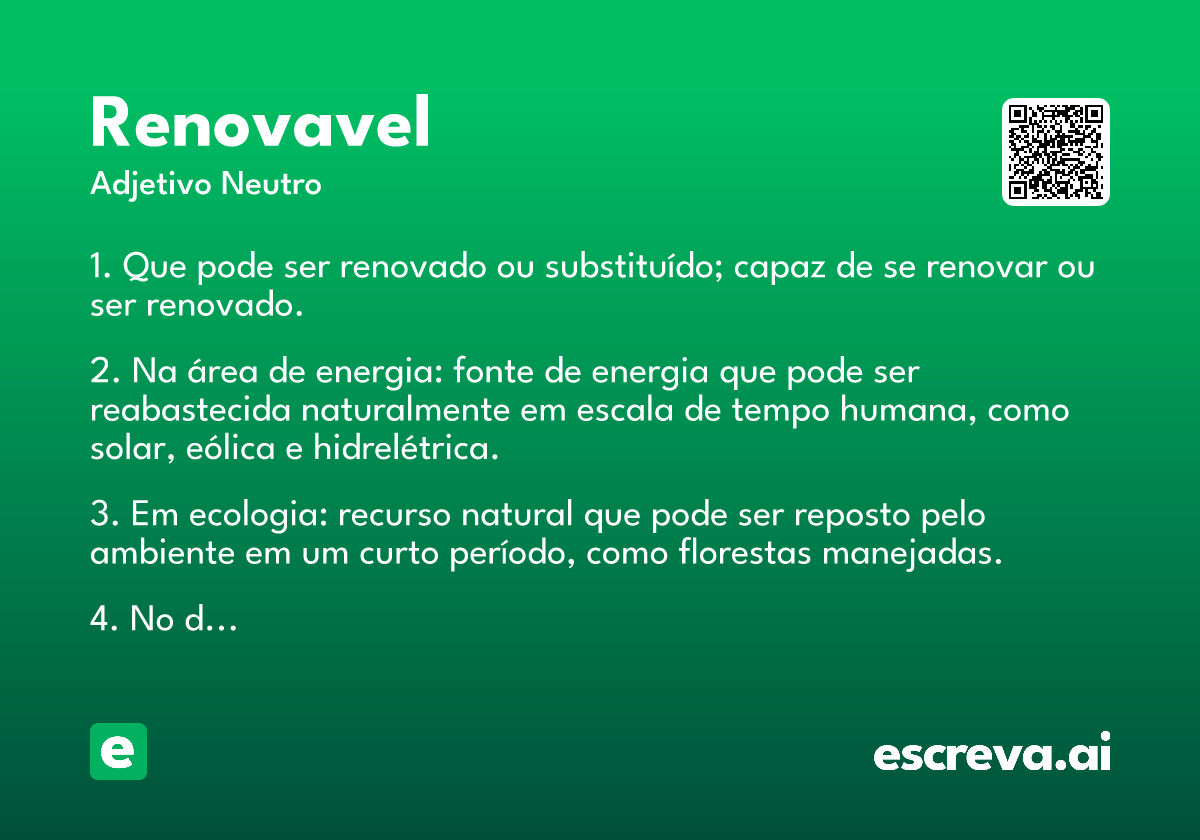 Renovavel

Adjetivo Neutro

1. Que pode ser renovado ou substituído; capaz de se renovar ou ser renovado.

2. Na área de energia: fonte de energia que pode ser reabastecida naturalmente em escala de tempo humana, como solar, eólica e hidrelétrica.

3. Em ecologia: recurso natural que pode ser reposto pelo ambiente em um curto período, como florestas manejadas.

4. No d...

e

escreva.ai